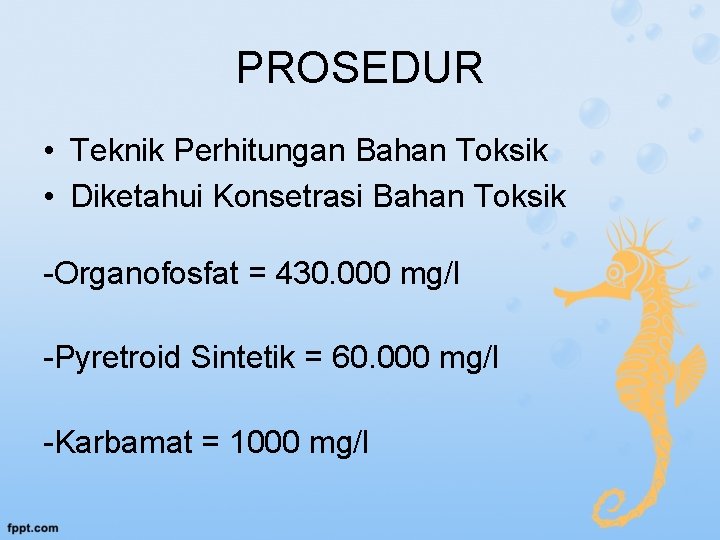 PROSEDUR

• Teknik Perhitungan Bahan Toksik
• Diketahui Konsetrasi Bahan Toksik

-Organofosfat = 430.000 mg/l

-Pyretroid Sintetik = 60.000 mg/l

-Karbamat = 1000 mg/l

fppt.com